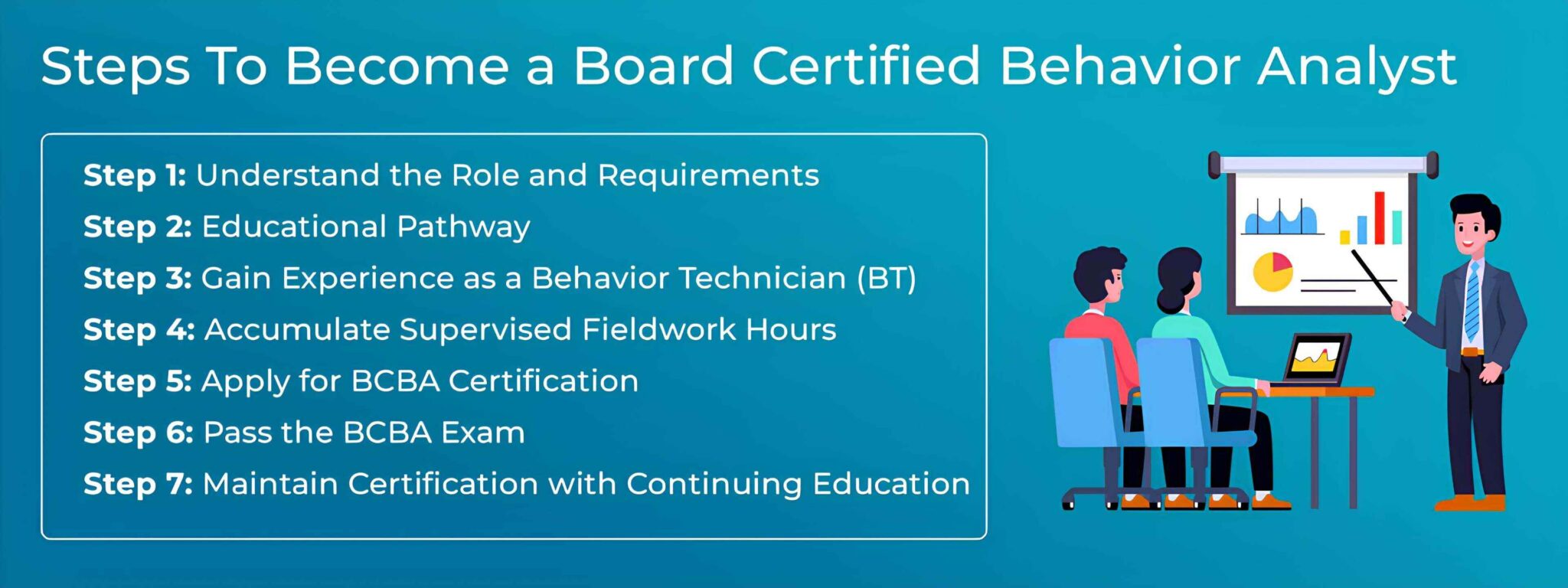 Steps To Become a Board Certified Behavior Analyst

Step 1: Understand the Role and Requirements
Step 2: Educational Pathway
Step 3: Gain Experience as a Behavior Technician (BT)
Step 4: Accumulate Supervised Fieldwork Hours
Step 5: Apply for BCBA Certification
Step 6: Pass the BCBA Exam
Step 7: Maintain Certification with Continuing Education